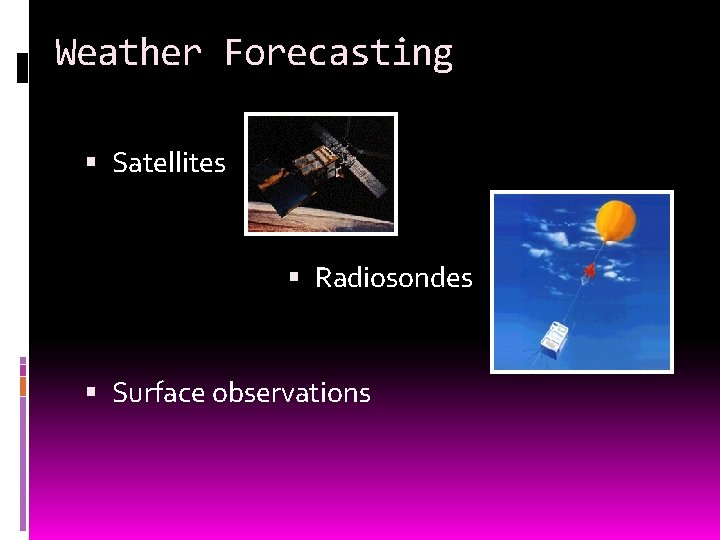 Weather Forecasting

▪ Satellites

▪ Radiosondes

▪ Surface observations